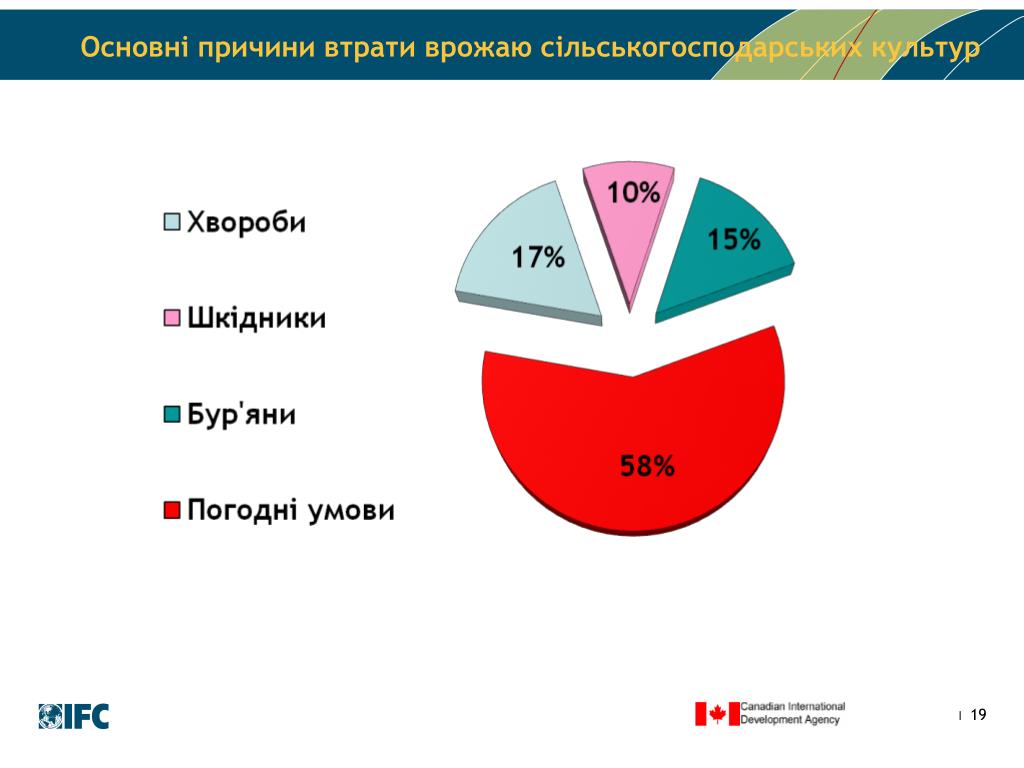 Основні причини втрати врожаю сільськогосподарських культур

Хвороби
Шкідники
Бур'яни
Погодні умови

17%
10%
15%
58%

IFC

Canadian International Development Agency

19